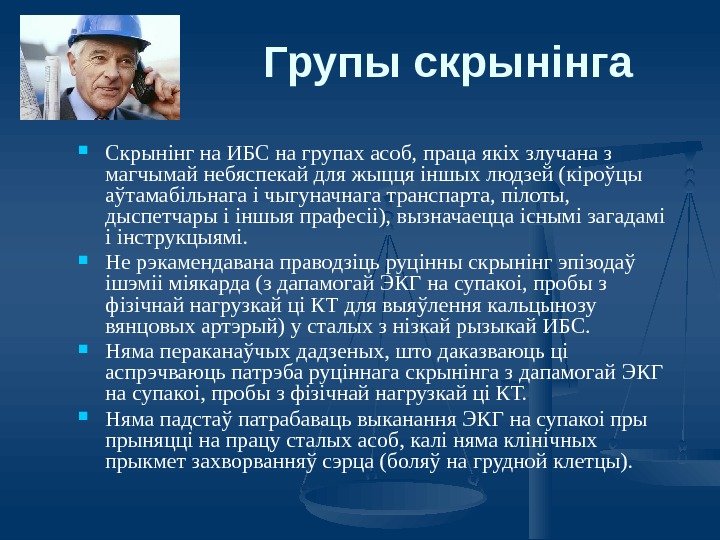 Групы скрынінга

Скрынінг на ИБС на групах асоб, праца якіх злучана з магчымай небяспекай для жыцця іншых людзей (кіроўцы аўтамабільнага і чыгуначнага транспарта, пілоты, дыспетчары і іншыя прафесіі), вызначаецца існымі загадамі і інструкцыямі.

Не рэкамендавана праводзіць руцінны скрынінг эпізодаў ішэміі міякарда (з дапамогай ЭКГ на супакоі, пробы з фізічнай нагрузкай ці КТ для выяўлення кальцынозу вянцовых артэрый) у сталых з нізкай рызыкай ИБС.

Няма пераканаўчых дадзеных, што даказваюць ці аспрэчваюць патрэба руціннага скрынінга з дапамогай ЭКГ на супакоі, пробы з фізічнай нагрузкай ці КТ.

Няма падстаў патрабаваць выканання ЭКГ на супакоі пры прыняцці на працу сталых асоб, калі няма клінічных прыкмет захворванняў сэрца (боляў на грудной клетцы).